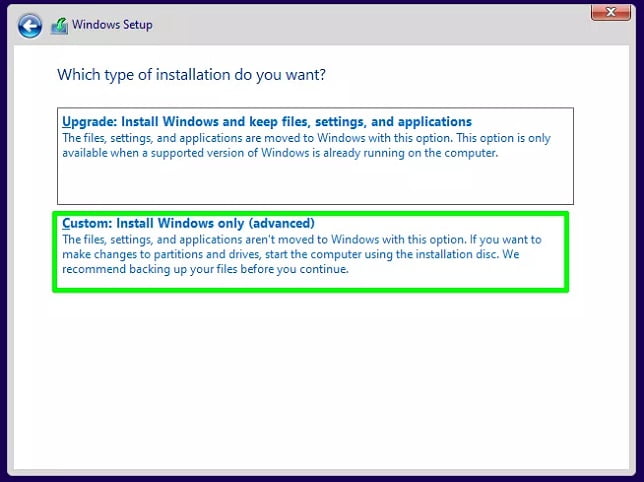 Windows Setup

Which type of installation do you want?

Upgrade: Install Windows and keep files, settings, and applications
The files, settings, and applications are moved to Windows with this option. This option is only available when a supported version of Windows is already running on the computer.

Custom: Install Windows only (advanced)
The files, settings, and applications aren't moved to Windows with this option. If you want to make changes to partitions and drives, start the computer using the installation disc. We recommend backing up your files before you continue.